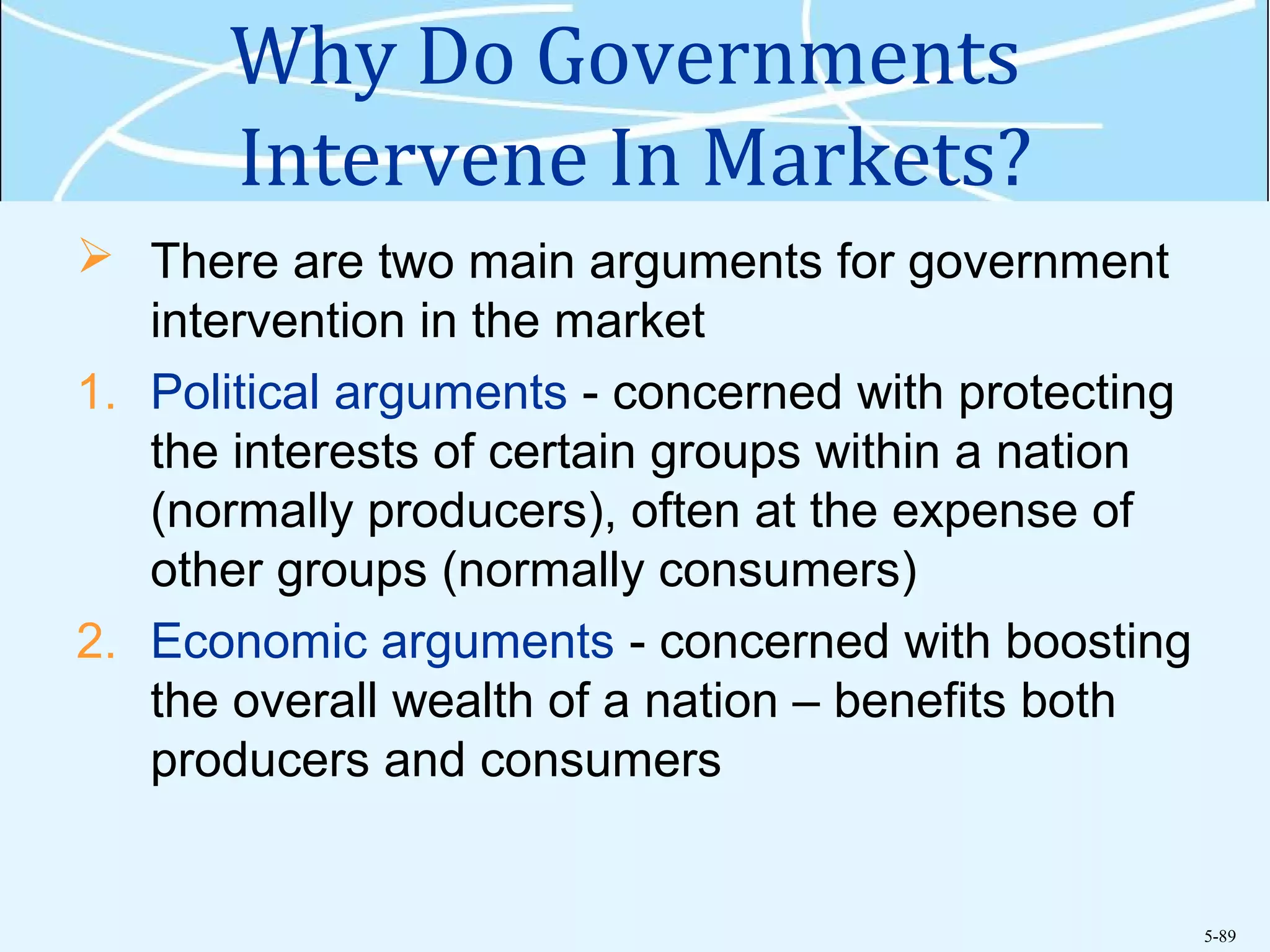 Why Do Governments Intervene In Markets?

➢ There are two main arguments for government intervention in the market

1. Political arguments - concerned with protecting the interests of certain groups within a nation (normally producers), often at the expense of other groups (normally consumers)

2. Economic arguments - concerned with boosting the overall wealth of a nation – benefits both producers and consumers

5-89